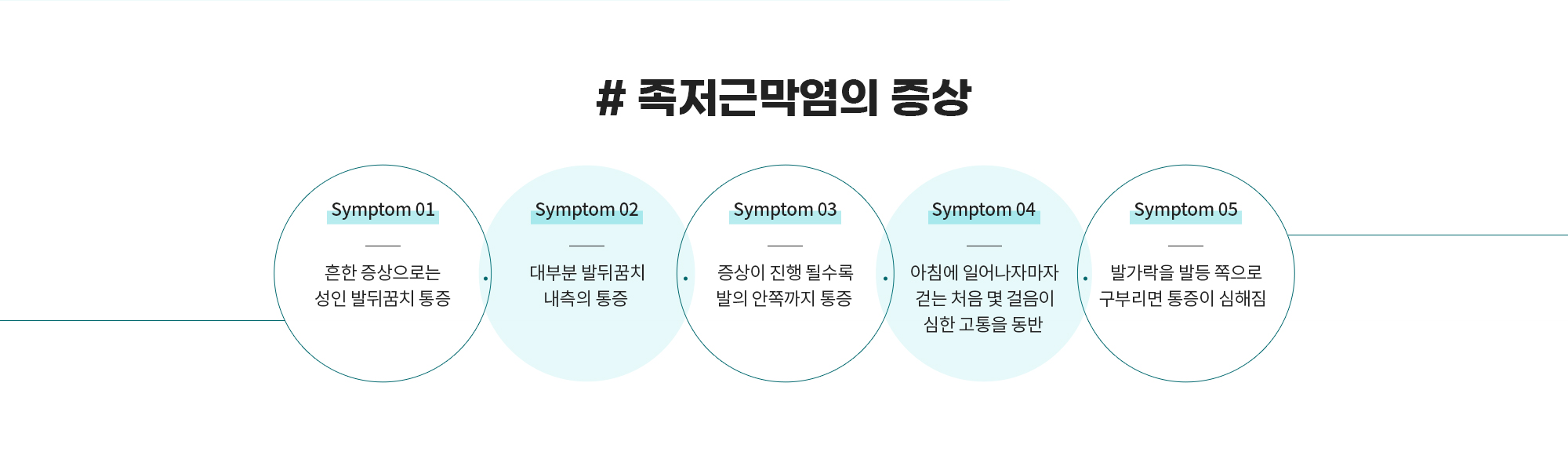 # 족저근막염의 증상

Symptom 01

흔한 증상으로는 성인 발뒤꿈치 통증

Symptom 02

대부분 발뒤꿈치 내측의 통증

Symptom 03

증상이 진행 될수록 발의 안쪽까지 통증

Symptom 04

아침에 일어나자마자 걷는 처음 몇 걸음이 심한 고통을 동반

Symptom 05

발가락을 발등 쪽으로 구부리면 통증이 심해짐